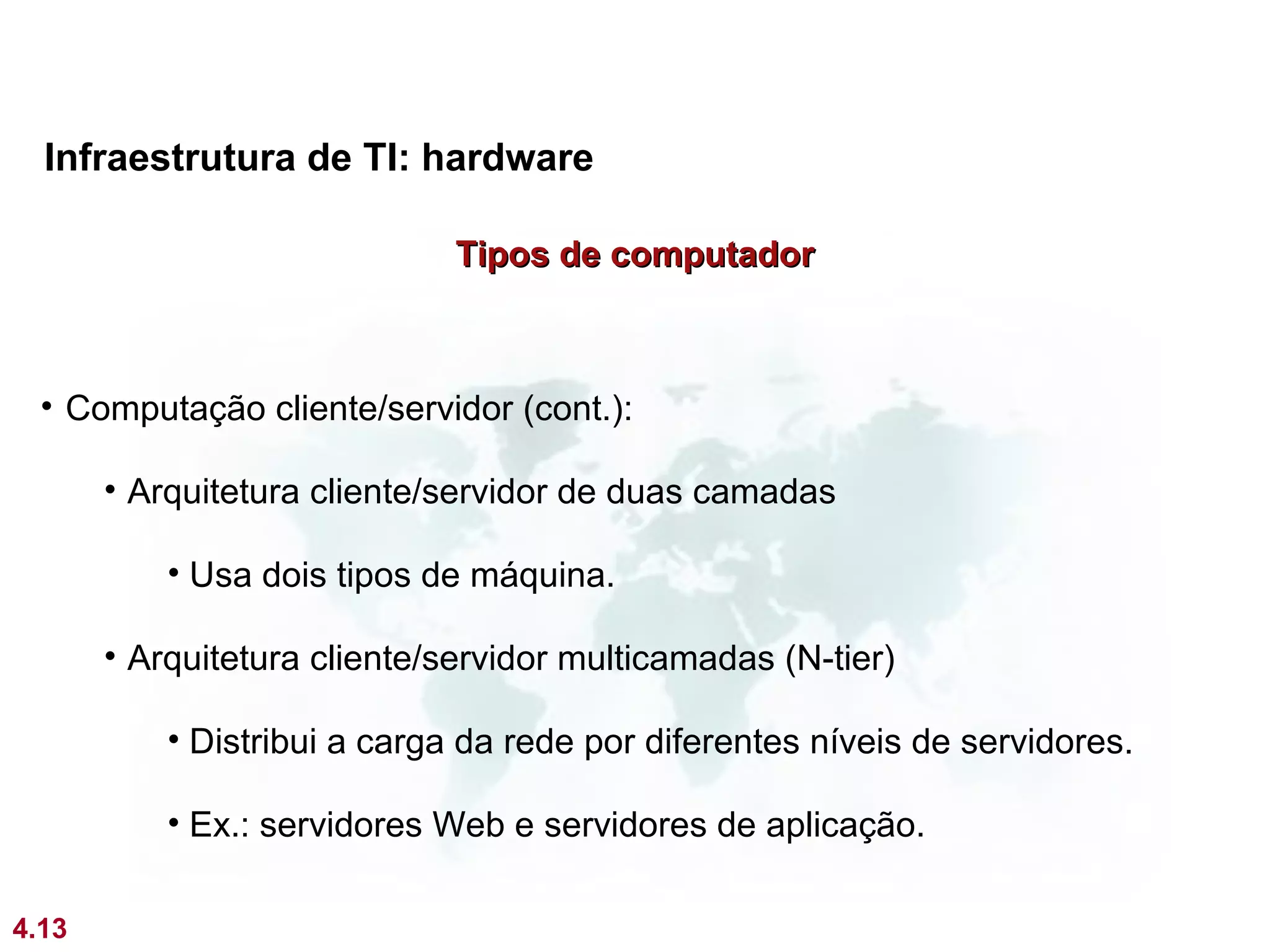 Infraestrutura de TI: hardware

Tipos de computador

• Computação cliente/servidor (cont.):

• Arquitetura cliente/servidor de duas camadas

• Usa dois tipos de máquina.

• Arquitetura cliente/servidor multicamadas (N-tier)

• Distribui a carga da rede por diferentes níveis de servidores.

• Ex.: servidores Web e servidores de aplicação.

4.13